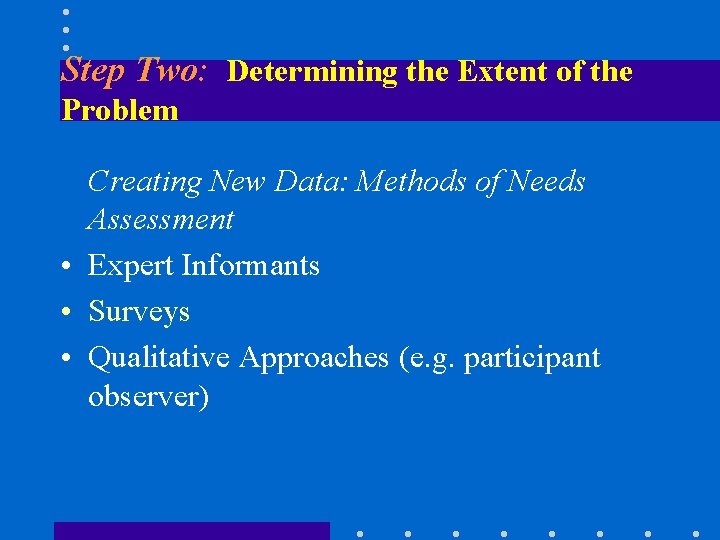 Step Two: Determining the Extent of the Problem

Creating New Data: Methods of Needs Assessment

• Expert Informants
• Surveys
• Qualitative Approaches (e.g. participant observer)